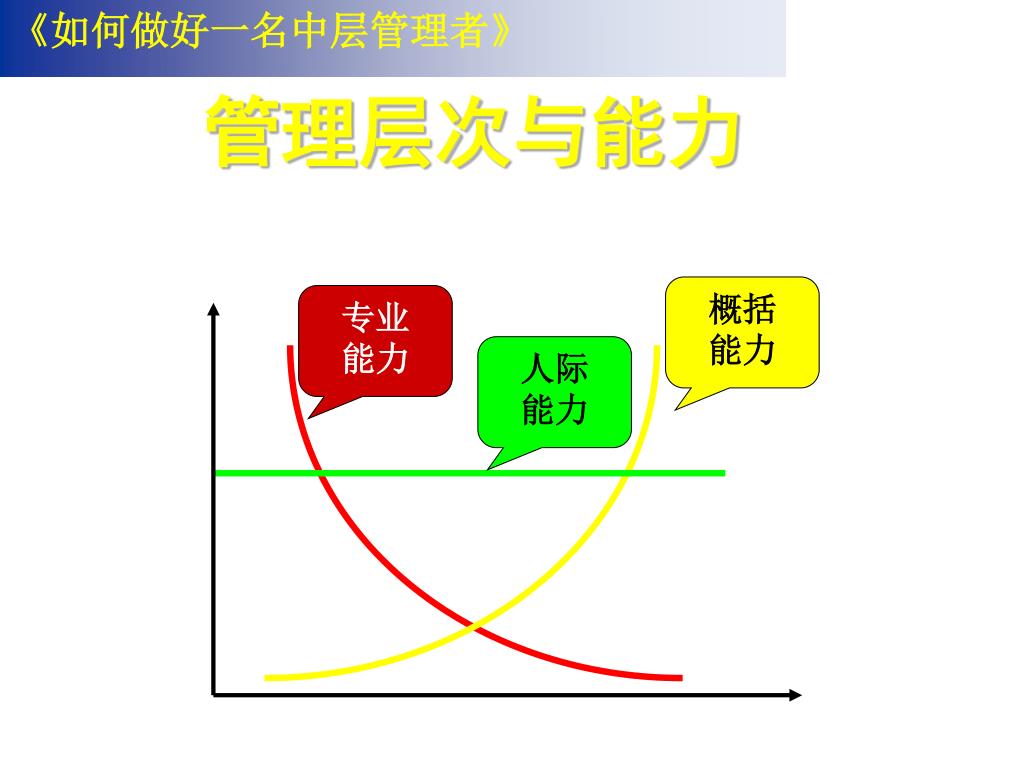 《如何做好一名中层管理者》

管理层次与能力

专业能力

人际能力

概括能力